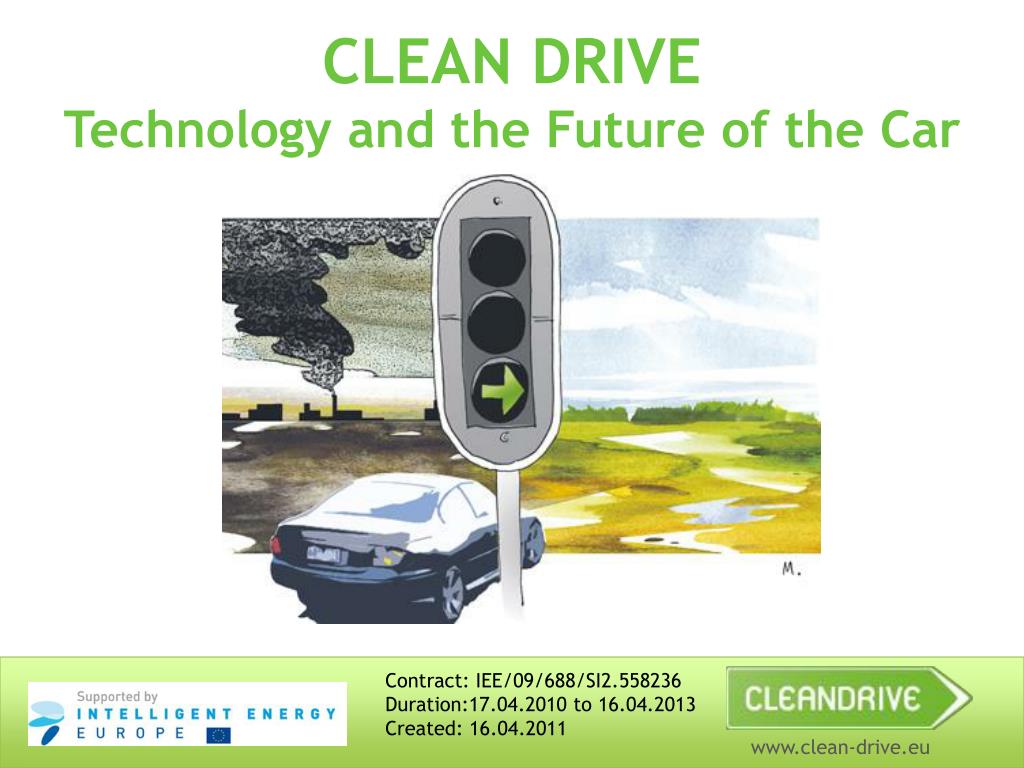 CLEAN DRIVE
Technology and the Future of the Car

M.

Supported by
INTELLIGENT ENERGY
EUROPE

Contract: IEE/09/688/SI2.558236
Duration:17.04.2010 to 16.04.2013
Created: 16.04.2011

CLEANDRIVE

www.clean-drive.eu